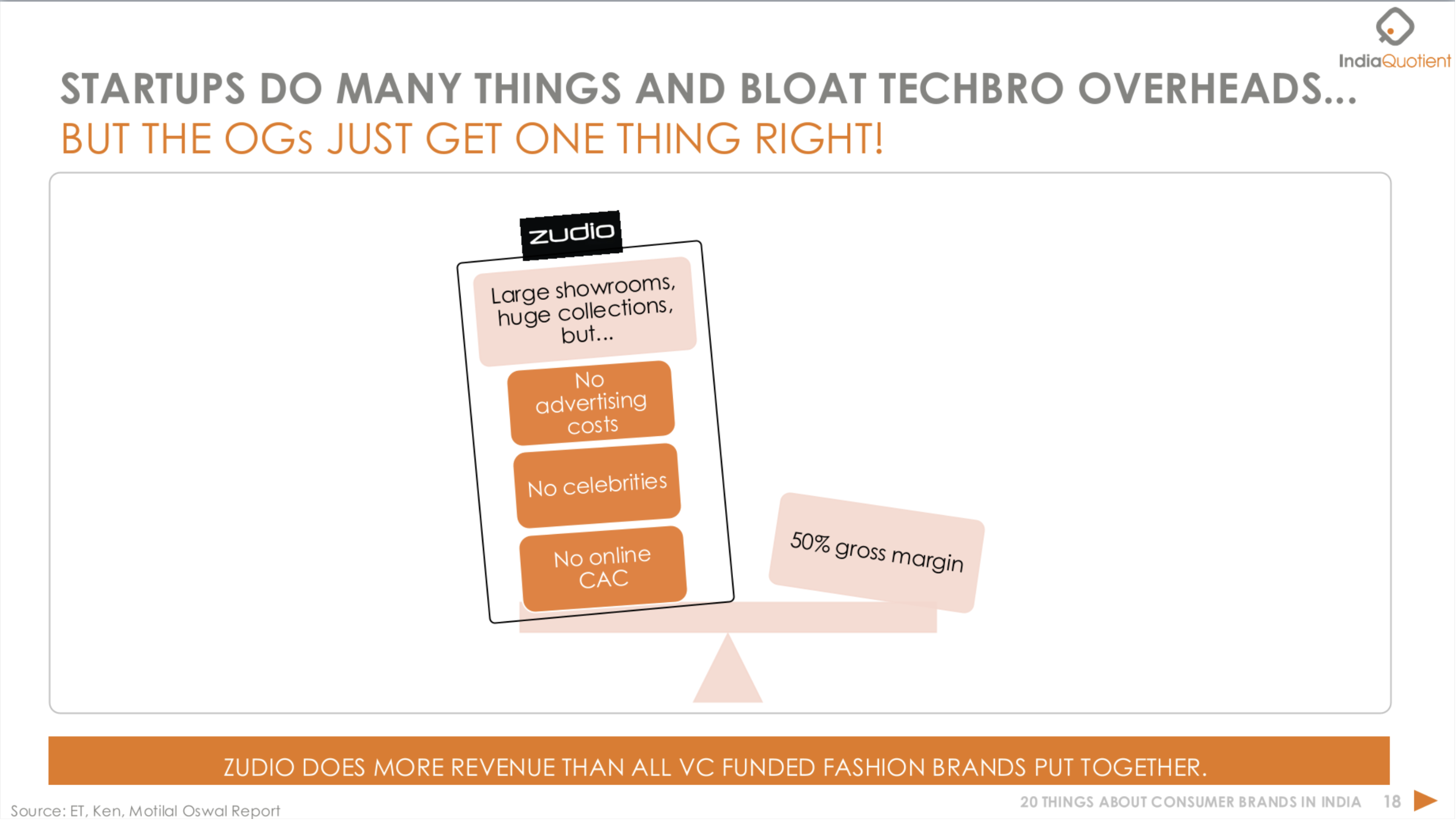 IndiaQuotient

STARTUPS DO MANY THINGS AND BLOAT TECHBRO OVERHEADS…
BUT THE OGs JUST GET ONE THING RIGHT!

zudio

Large showrooms, huge collections, but…

No advertising costs

No celebrities

No online CAC

50% gross margin

ZUDIO DOES MORE REVENUE THAN ALL VC FUNDED FASHION BRANDS PUT TOGETHER.

Source: ET, Ken, Motilal Oswal Report

20 THINGS ABOUT CONSUMER BRANDS IN INDIA 18